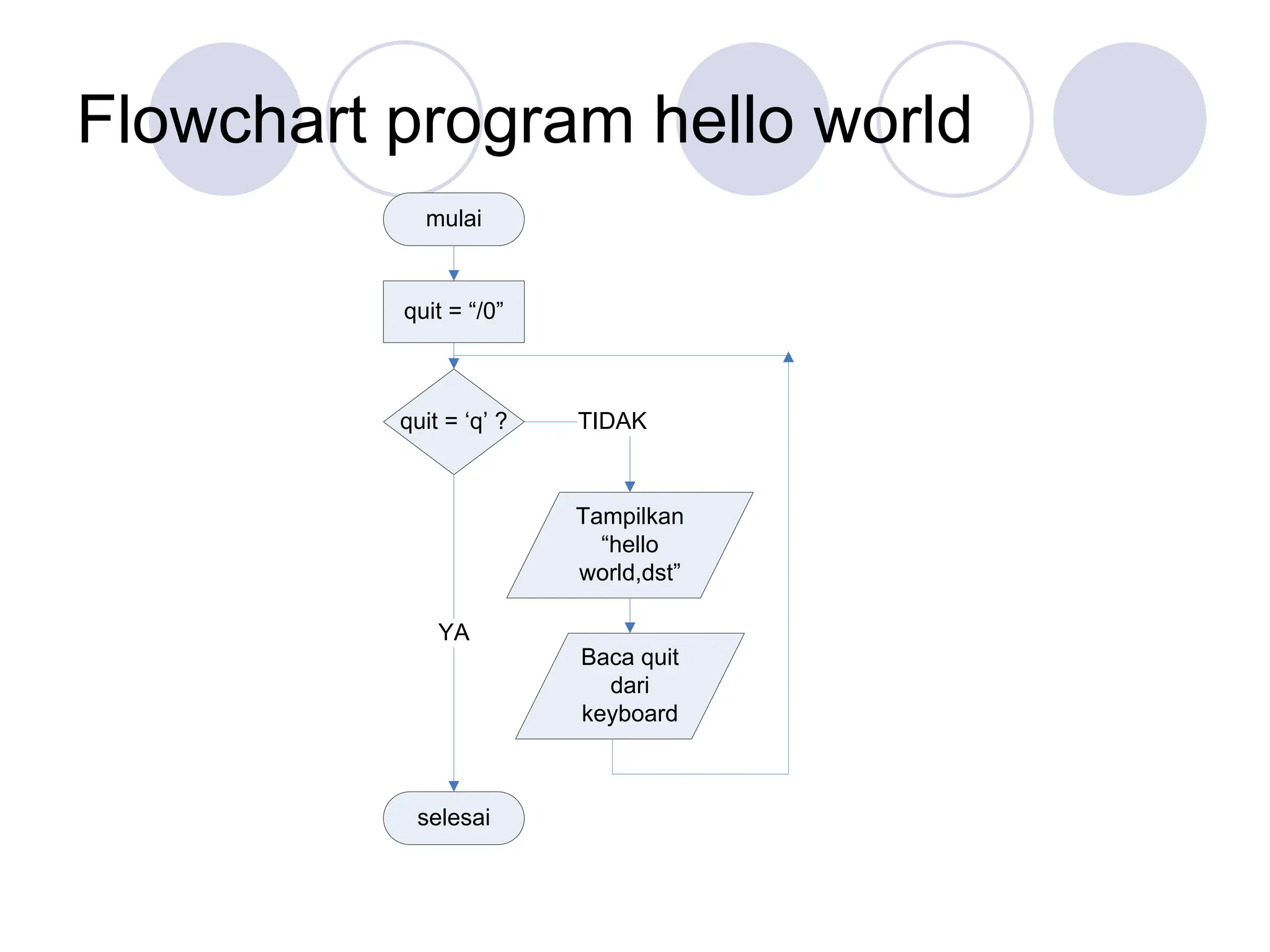 Flowchart program hello world

mulai

quit = “/0”

quit = ‘q’ ?

TIDAK

Tampilkan “hello world,dst”

Baca quit dari keyboard

YA

selesai